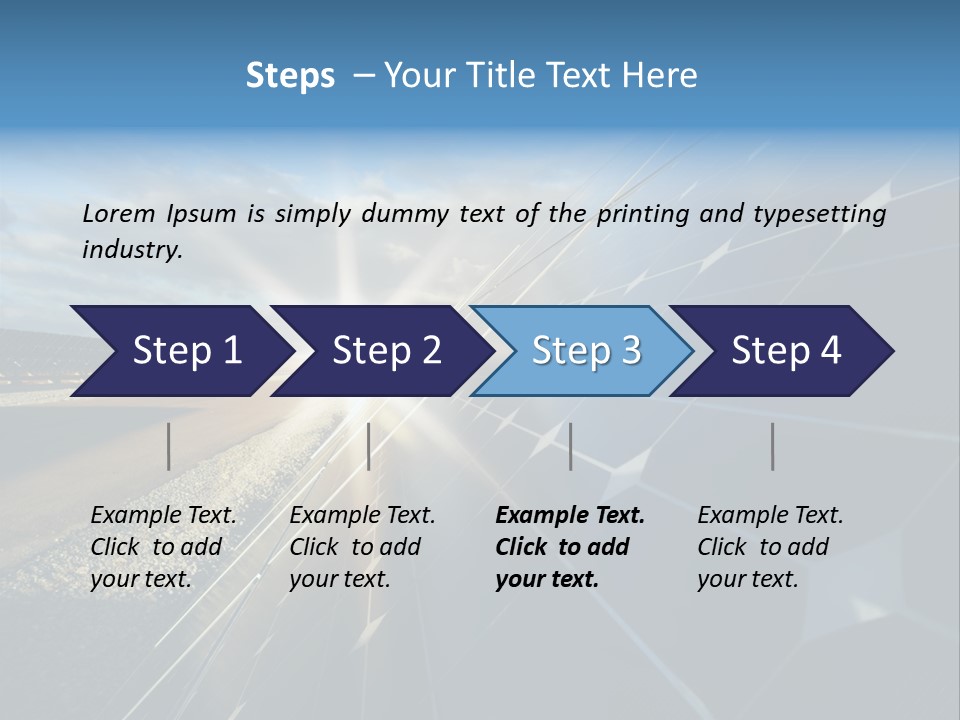 Steps – Your Title Text Here

Lorem Ipsum is simply dummy text of the printing and typesetting industry.

Step 1

Step 2

Step 3

Step 4

Example Text. Click to add your text.

Example Text. Click to add your text.

Example Text. Click to add your text.

Example Text. Click to add your text.